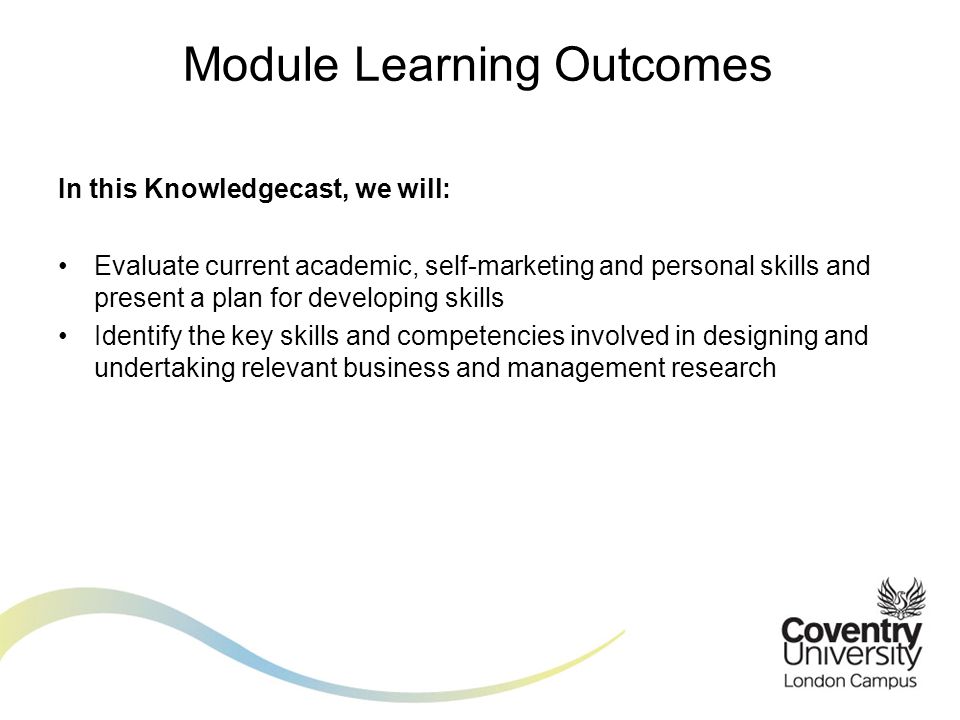 Module Learning Outcomes

In this Knowledgecast, we will:

• Evaluate current academic, self-marketing and personal skills and present a plan for developing skills
• Identify the key skills and competencies involved in designing and undertaking relevant business and management research

Coventry University
London Campus